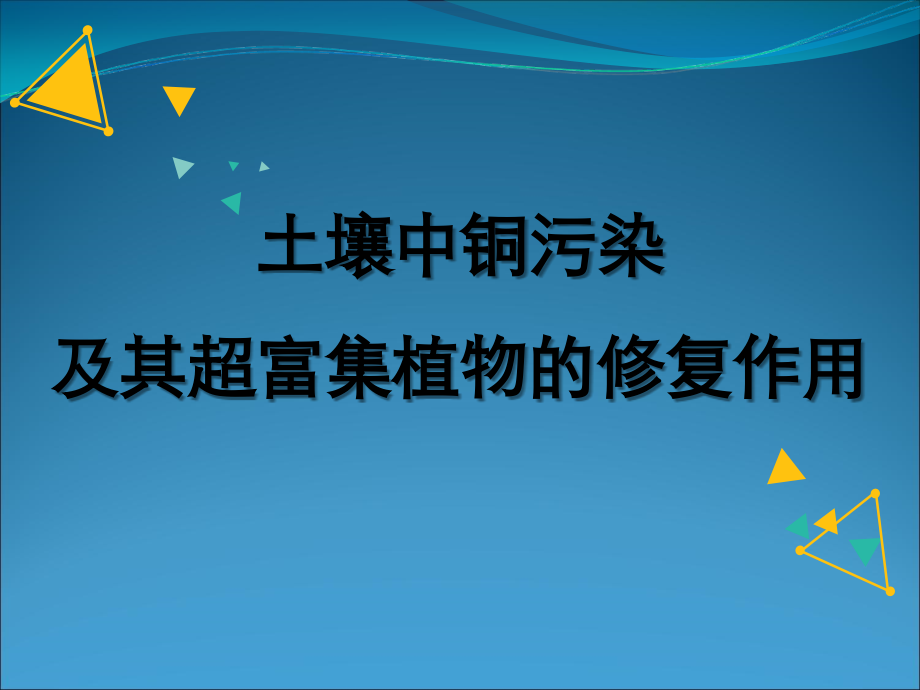 土壤中铜污染

及其超富集植物的修复作用